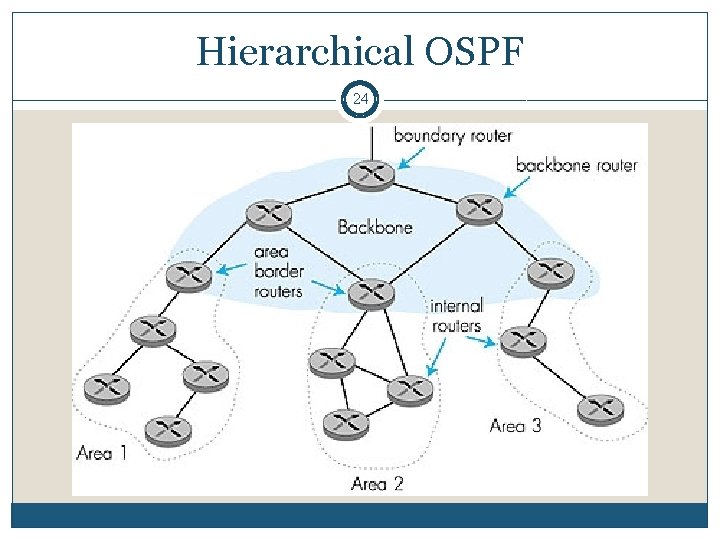 Hierarchical OSPF

24

boundary router

backbone router

Backbone

area border routers

internal routers

Area 1

Area 2

Area 3